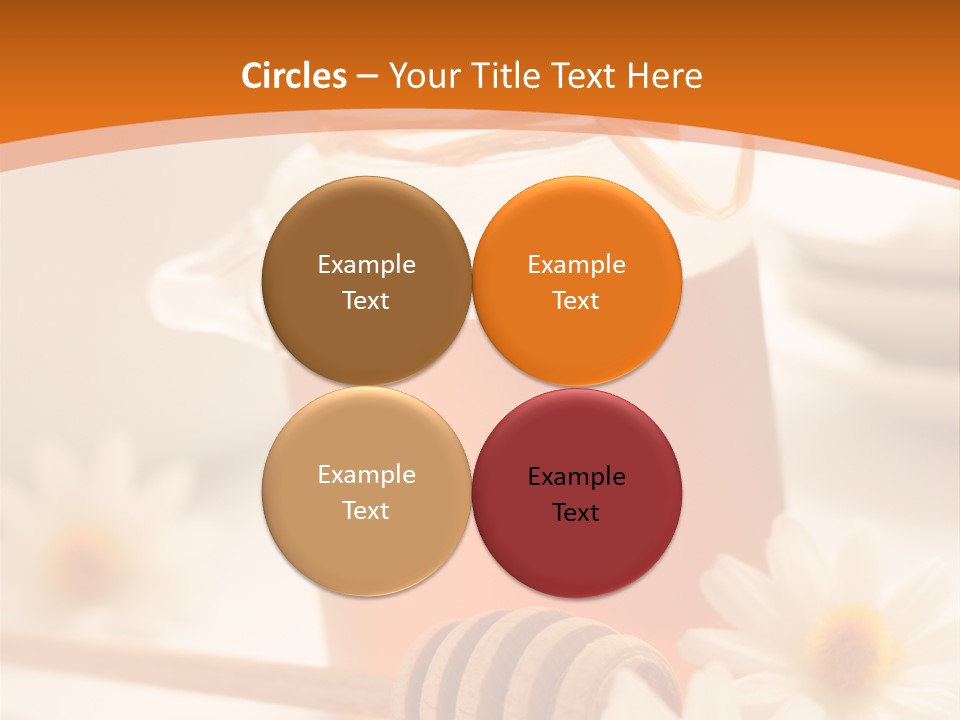 Circles – Your Title Text Here

Example Text

Example Text

Example Text

Example Text